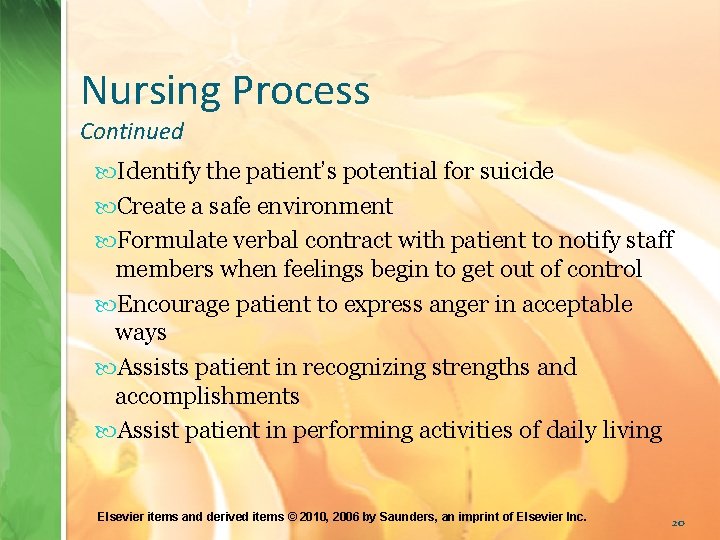 Nursing Process
Continued

Identify the patient's potential for suicide
Create a safe environment
Formulate verbal contract with patient to notify staff members when feelings begin to get out of control
Encourage patient to express anger in acceptable ways
Assists patient in recognizing strengths and accomplishments
Assist patient in performing activities of daily living

Elsevier items and derived items © 2010, 2006 by Saunders, an imprint of Elsevier Inc.

20